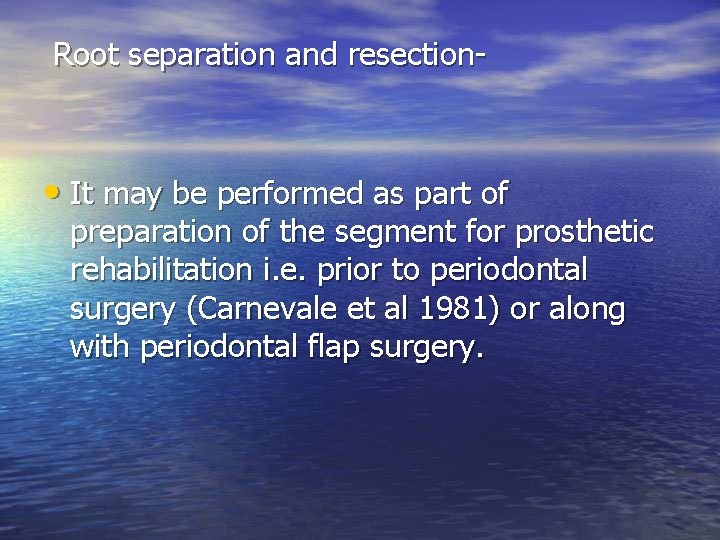 Root separation and resection-

• It may be performed as part of preparation of the segment for prosthetic rehabilitation i.e. prior to periodontal surgery (Carnevale et al 1981) or along with periodontal flap surgery.